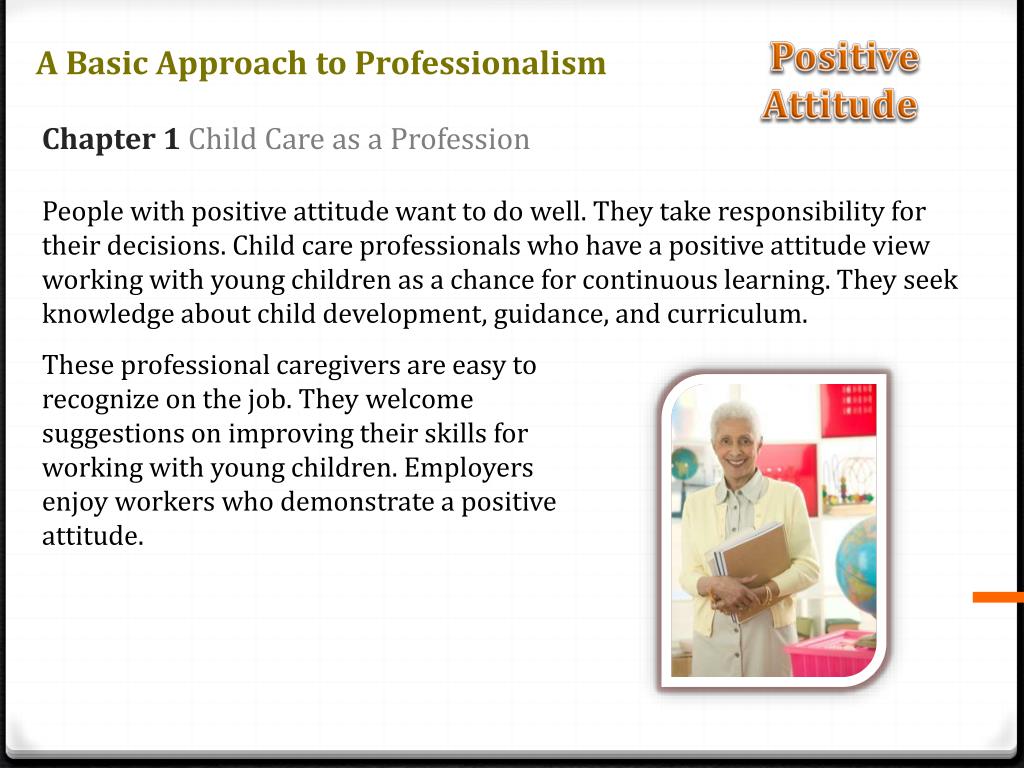 A Basic Approach to Professionalism

Positive Attitude

Chapter 1 Child Care as a Profession

People with positive attitude want to do well. They take responsibility for their decisions. Child care professionals who have a positive attitude view working with young children as a chance for continuous learning. They seek knowledge about child development, guidance, and curriculum.

These professional caregivers are easy to recognize on the job. They welcome suggestions on improving their skills for working with young children. Employers enjoy workers who demonstrate a positive attitude.